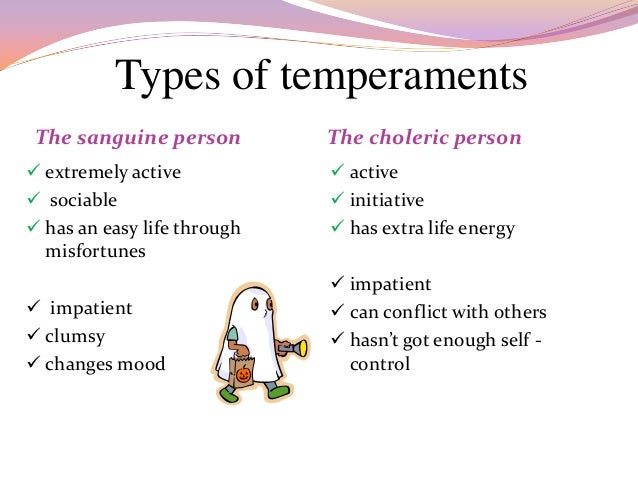 Types of temperaments

The sanguine person

✓ extremely active
✓ sociable
✓ has an easy life through misfortunes

✓ impatient
✓ clumsy
✓ changes mood

The choleric person

✓ active
✓ initiative
✓ has extra life energy

✓ impatient
✓ can conflict with others
✓ hasn't got enough self - control